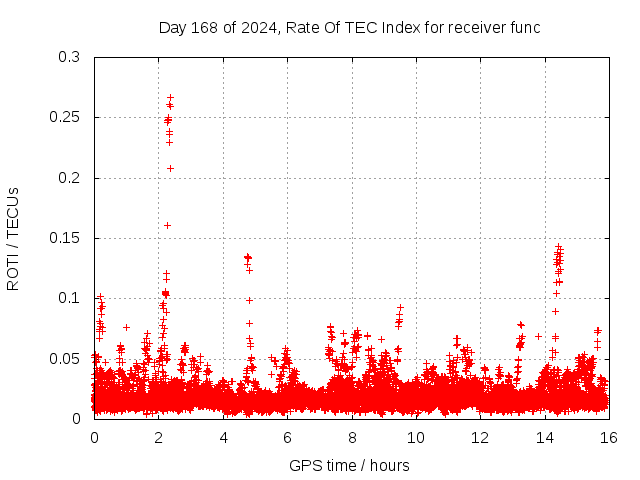 Day 168 of 2024, Rate Of TEC Index for receiver func

ROTI / TECUs

0.3
0.25
0.2
0.15
0.1
0.05
0

0
2
4
6
8
10
12
14
16

GPS time / hours